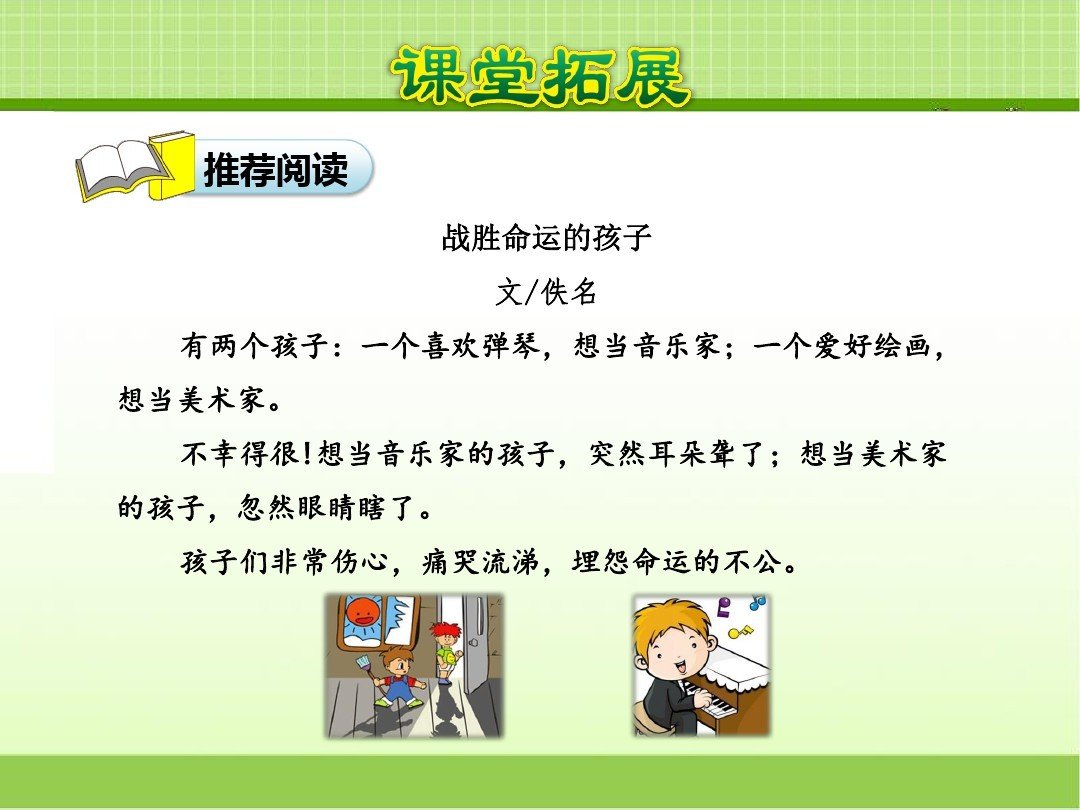 课堂拓展

推荐阅读

战胜命运的孩子

文/佚名

有两个孩子：一个喜欢弹琴，想当音乐家；一个爱好绘画，想当美术家。

不幸得很！想当音乐家的孩子，突然耳朵聋了；想当美术家的孩子，忽然眼睛瞎了。

孩子们非常伤心，痛哭流涕，埋怨命运的不公。